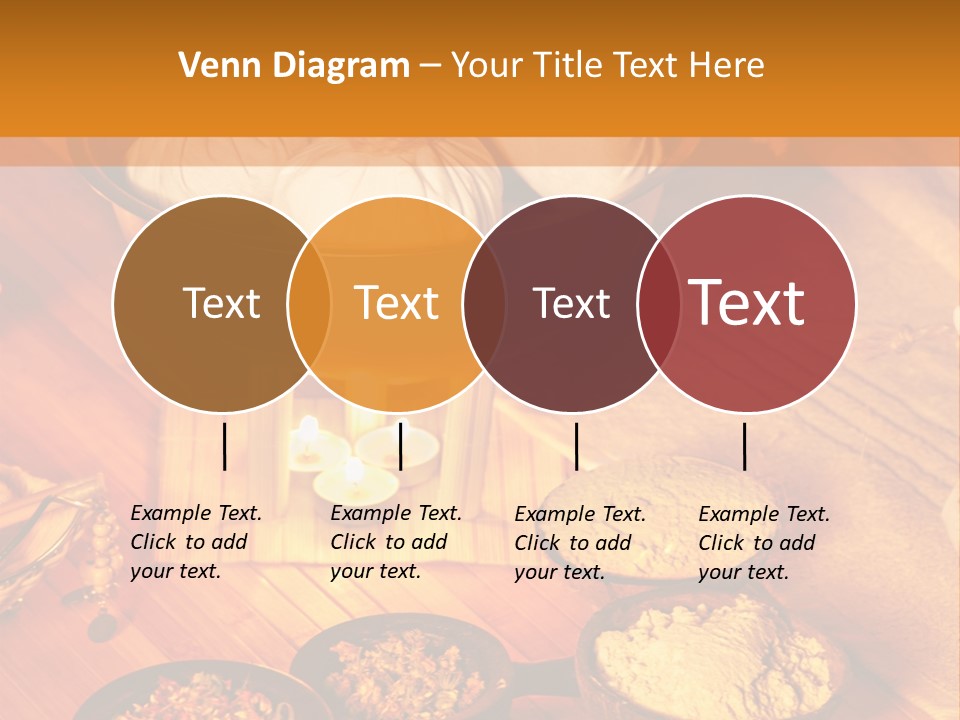 Venn Diagram – Your Title Text Here

Text

Text

Text

Text

Example Text. Click to add your text.

Example Text. Click to add your text.

Example Text. Click to add your text.

Example Text. Click to add your text.